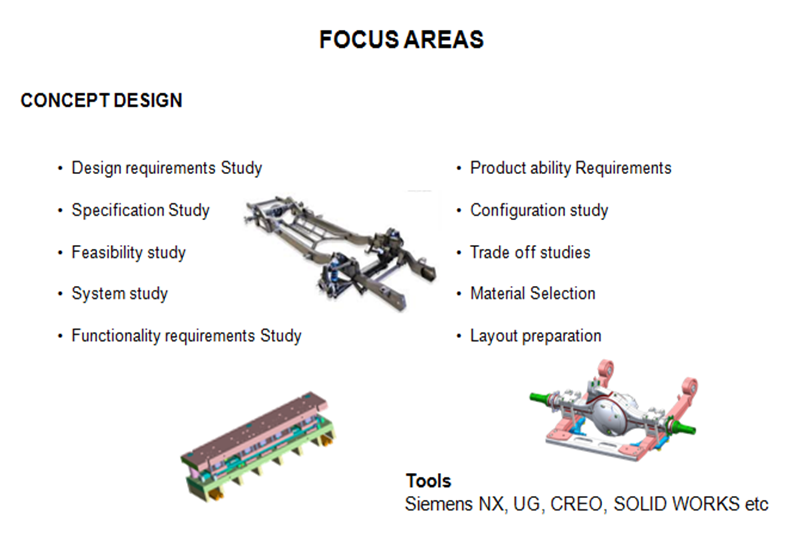 FOCUS AREAS

CONCEPT DESIGN

• Design requirements Study
• Specification Study
• Feasibility study
• System study
• Functionality requirements Study

• Product ability Requirements
• Configuration study
• Trade off studies
• Material Selection
• Layout preparation

Tools
Siemens NX, UG, CREO, SOLID WORKS etc